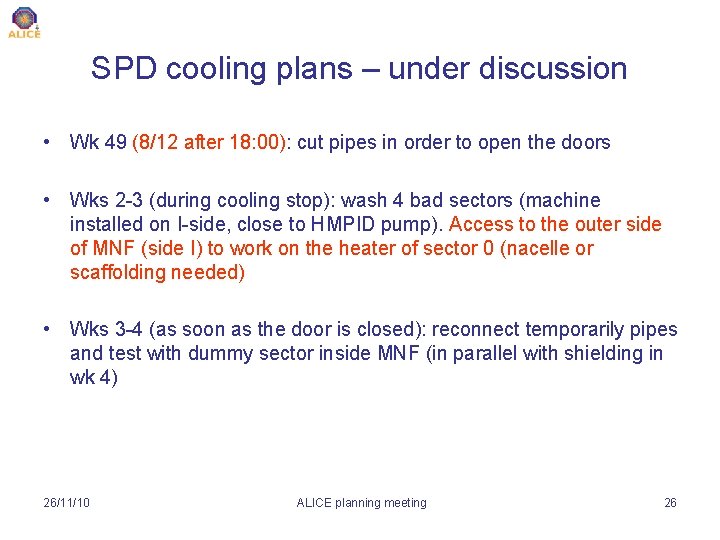 ALICE

SPD cooling plans – under discussion

• Wk 49 (8/12 after 18:00): cut pipes in order to open the doors

• Wks 2-3 (during cooling stop): wash 4 bad sectors (machine installed on I-side, close to HMPID pump). Access to the outer side of MNF (side I) to work on the heater of sector 0 (nacelle or scaffolding needed)

• Wks 3-4 (as soon as the door is closed): reconnect temporarily pipes and test with dummy sector inside MNF (in parallel with shielding in wk 4)

26/11/10 ALICE planning meeting 26